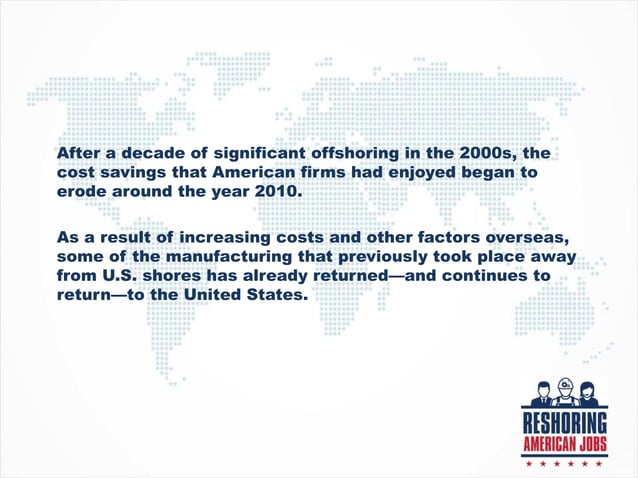 After a decade of significant offshoring in the 2000s, the cost savings that American firms had enjoyed began to erode around the year 2010.

As a result of increasing costs and other factors overseas, some of the manufacturing that previously took place away from U.S. shores has already returned—and continues to return—to the United States.

RESHORING
AMERICAN JOBS